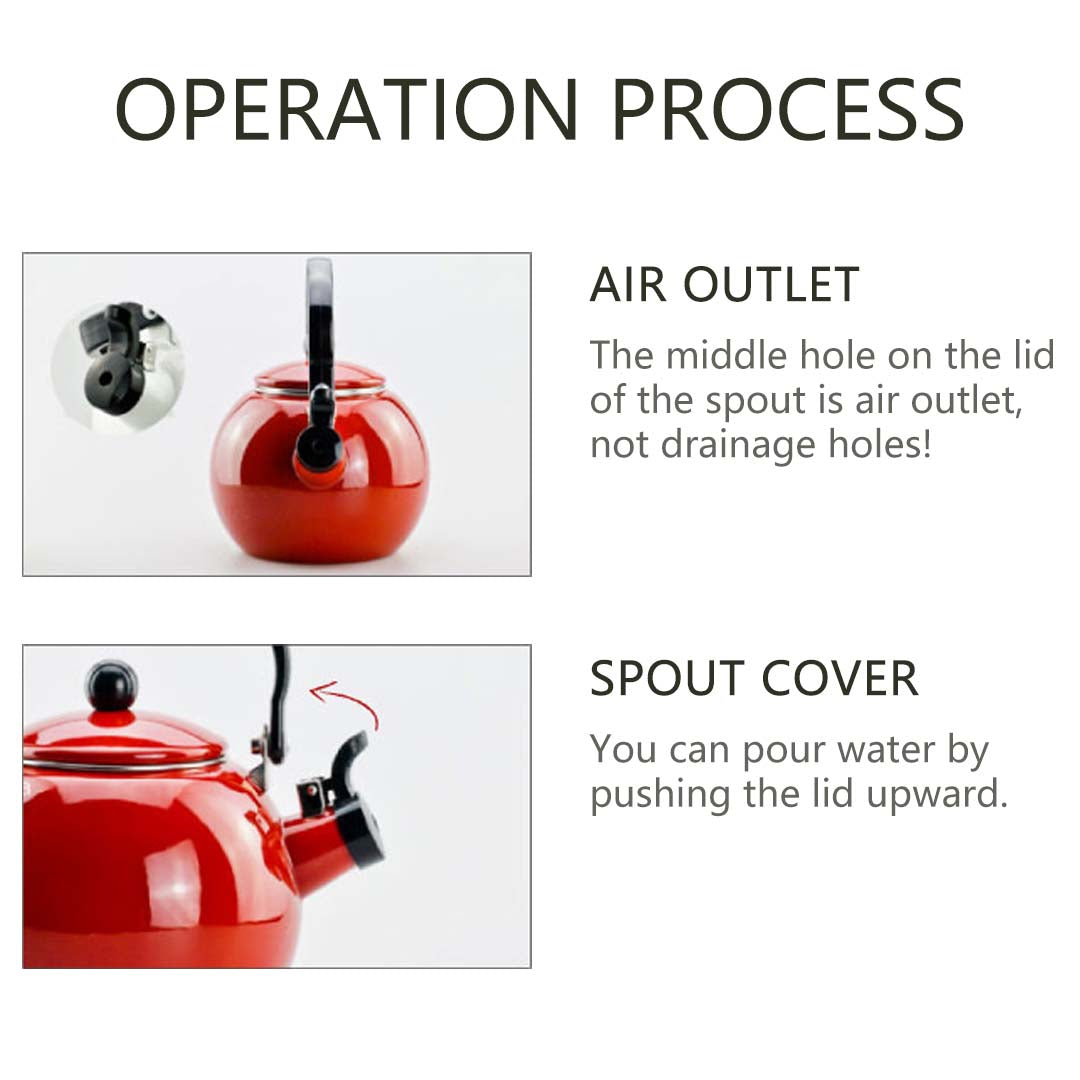 OPERATION PROCESS

AIR OUTLET

The middle hole on the lid of the spout is air outlet, not drainage holes!

SPOUT COVER

You can pour water by pushing the lid upward.